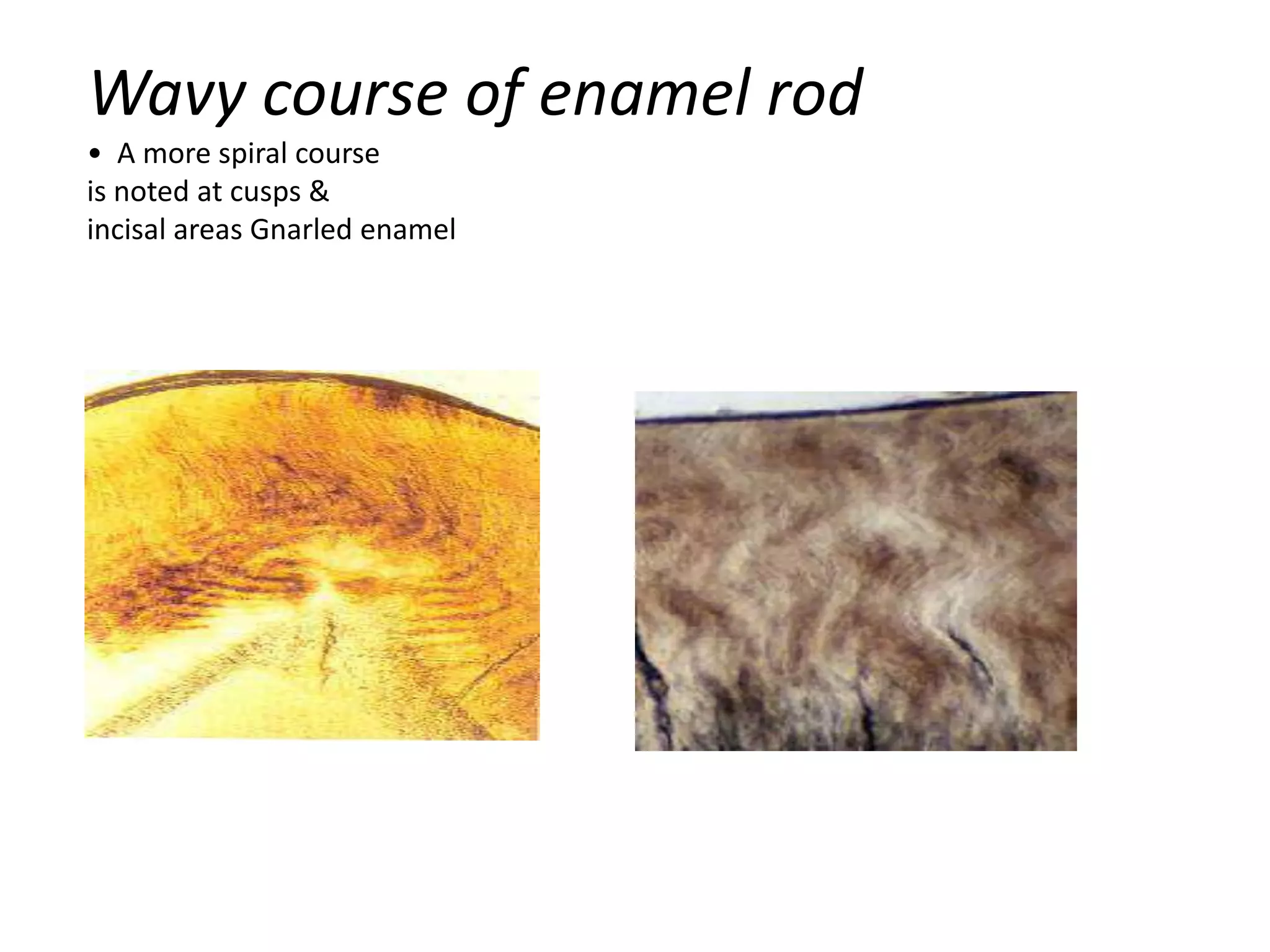 Wavy course of enamel rod

• A more spiral course is noted at cusps & incisal areas Gnarled enamel